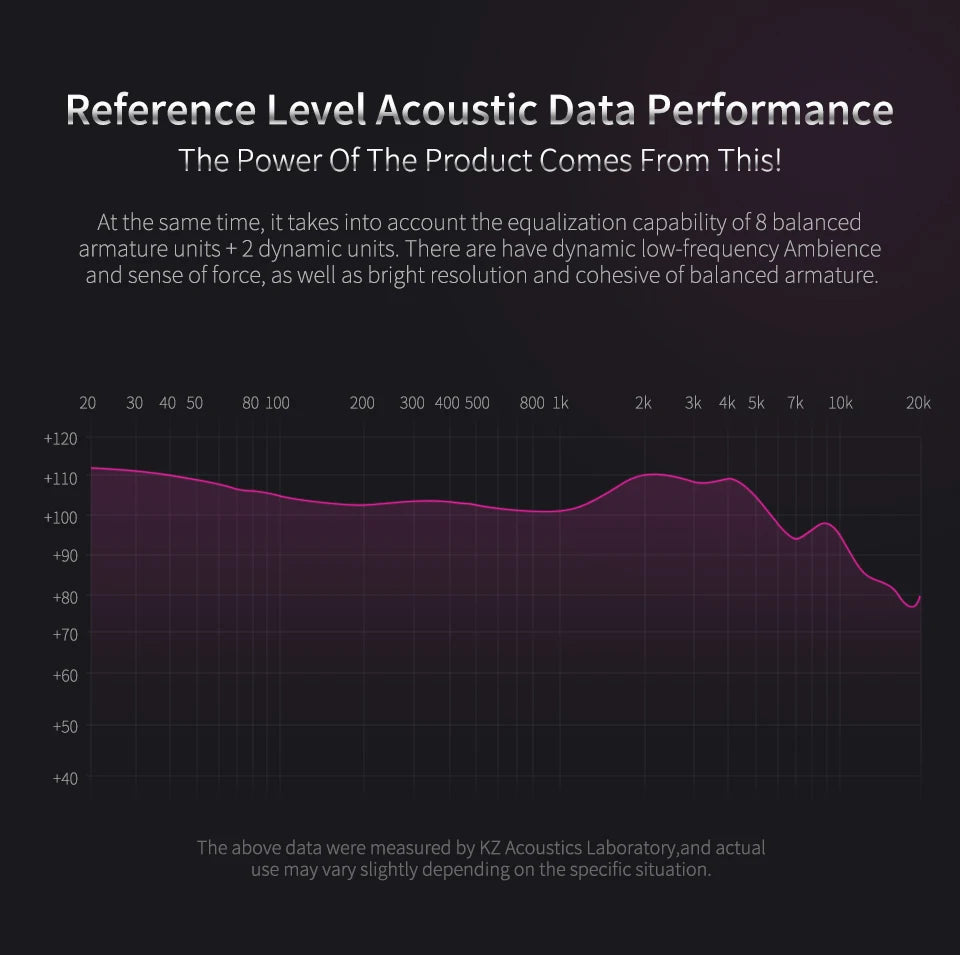 Reference Level Acoustic Data Performance

The Power Of The Product Comes From This!

At the same time, it takes into account the equalization capability of 8 balanced armature units + 2 dynamic units. There are have dynamic low-frequency Ambience and sense of force, as well as bright resolution and cohesive of balanced armature.

20 30 40 50 80 100 200 300 400 500 800 1k 2k 3k 4k 5k 7k 10k 20k

+120
+110
+100
+90
+80
+70
+60
+50
+40

The above data were measured by KZ Acoustics Laboratory,and actual use may vary slightly depending on the specific situation.